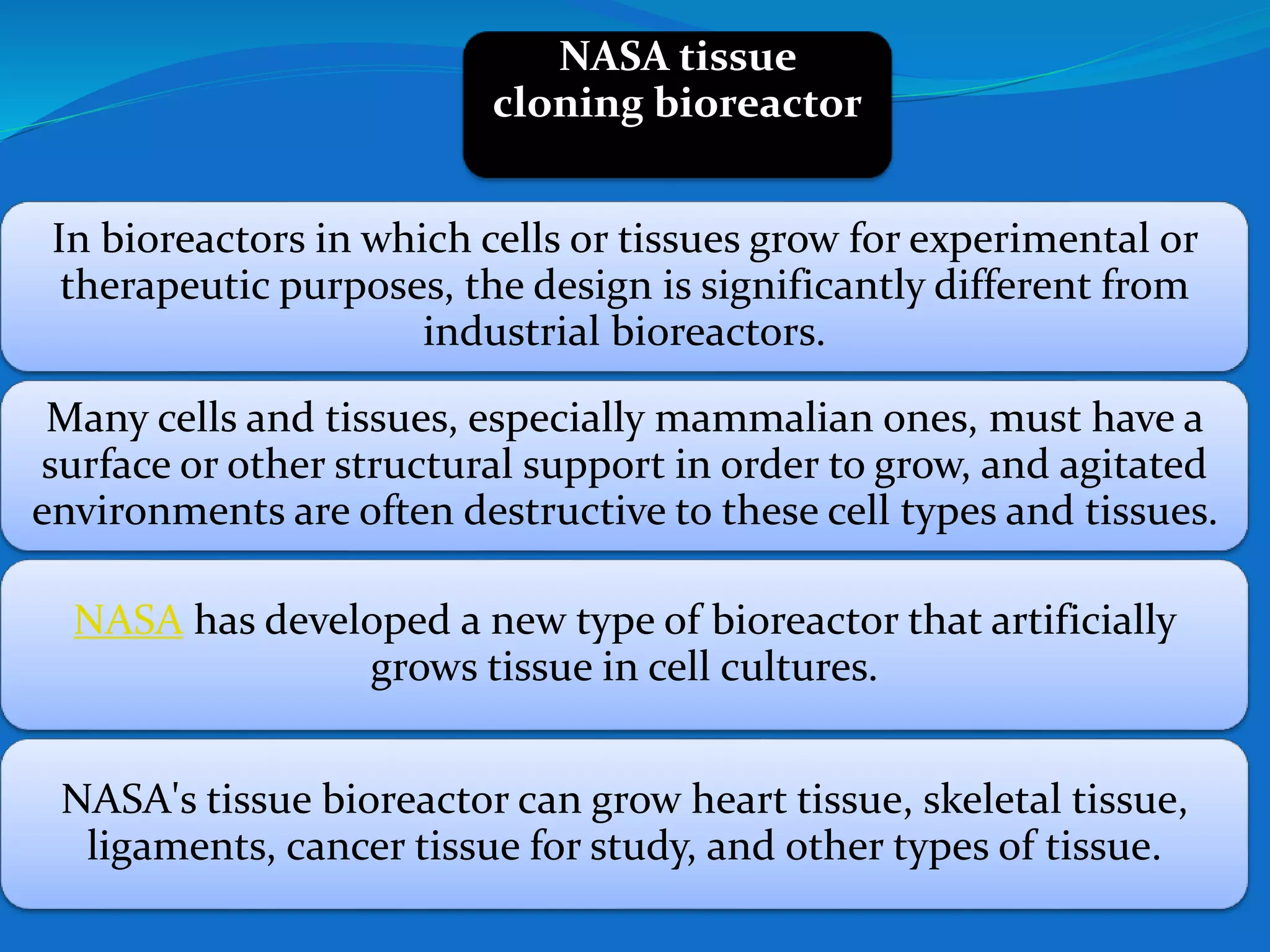 NASA tissue cloning bioreactor

In bioreactors in which cells or tissues grow for experimental or therapeutic purposes, the design is significantly different from industrial bioreactors.

Many cells and tissues, especially mammalian ones, must have a surface or other structural support in order to grow, and agitated environments are often destructive to these cell types and tissues.

NASA has developed a new type of bioreactor that artificially grows tissue in cell cultures.

NASA's tissue bioreactor can grow heart tissue, skeletal tissue, ligaments, cancer tissue for study, and other types of tissue.